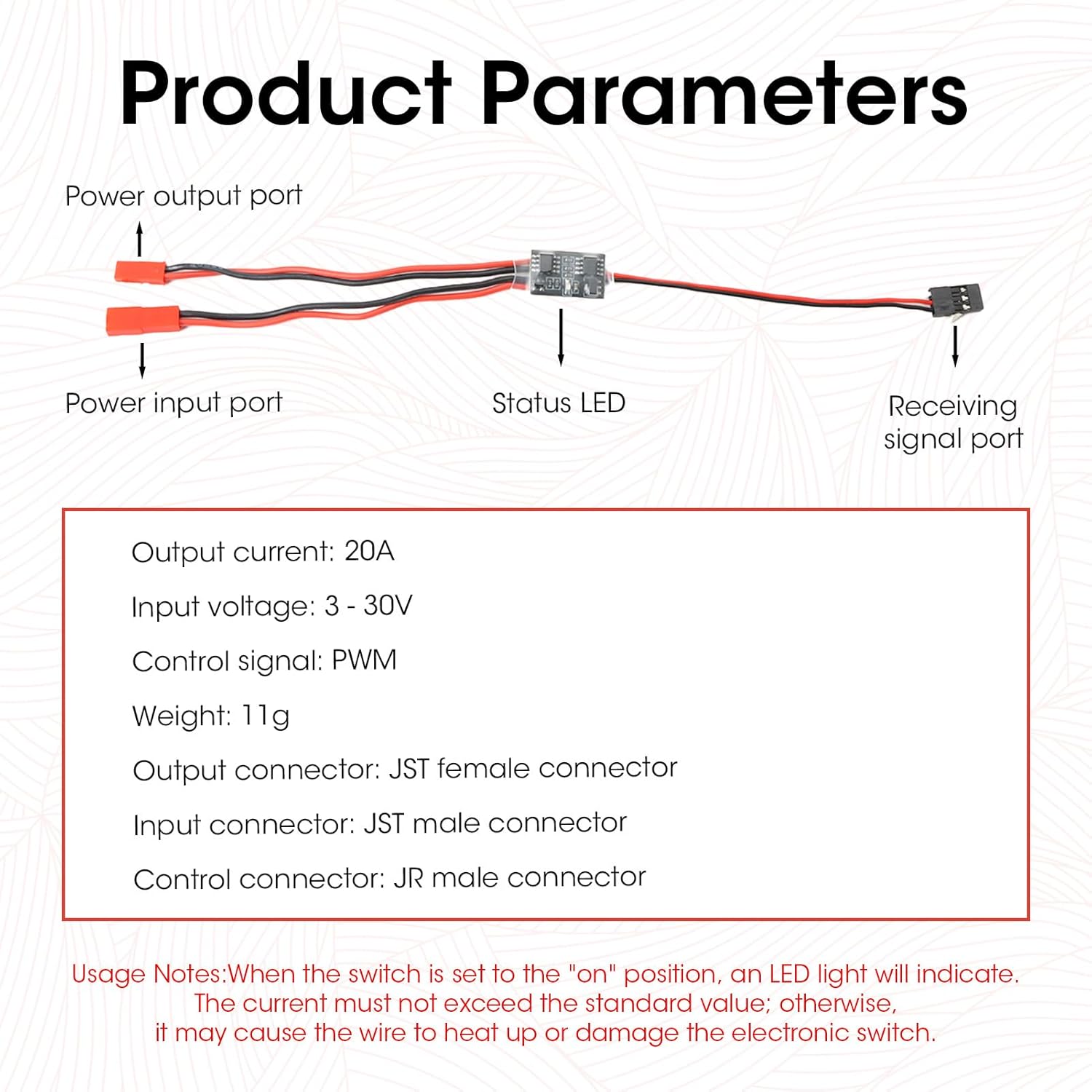 Product Parameters

Power output port

Power input port

Status LED

Receiving signal port

Output current: 20A

Input voltage: 3 - 30V

Control signal: PWM

Weight: 11g

Output connector: JST female connector

Input connector: JST male connector

Control connector: JR male connector

Usage Notes:When the switch is set to the "on" position, an LED light will indicate. The current must not exceed the standard value; otherwise, it may cause the wire to heat up or damage the electronic switch.